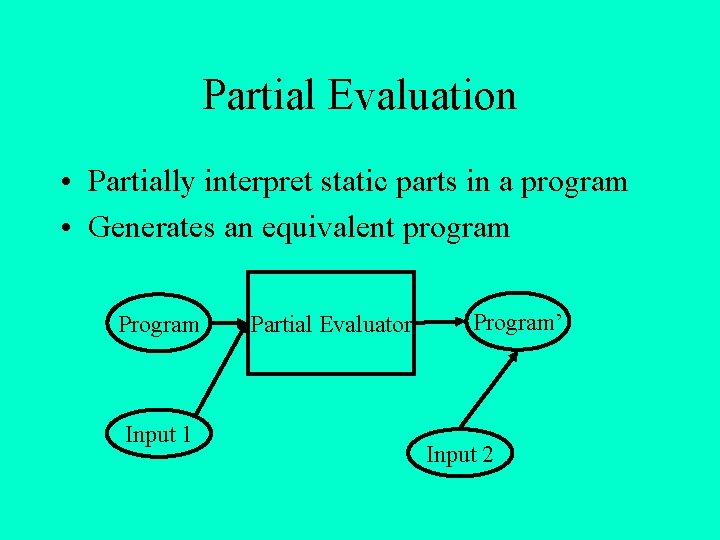 Partial Evaluation

• Partially interpret static parts in a program
• Generates an equivalent program

Program

Partial Evaluator

Program’

Input 1

Input 2